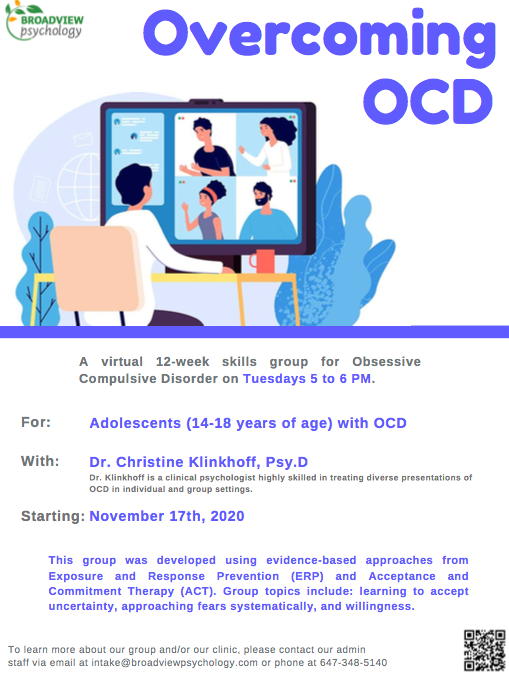 BROADVIEW psychology

Overcoming OCD

A virtual 12-week skills group for Obsessive Compulsive Disorder on Tuesdays 5 to 6 PM.

For: Adolescents (14-18 years of age) with OCD

With: Dr. Christine Klinkhoff, Psy.D
Dr. Klinkhoff is a clinical psychologist highly skilled in treating diverse presentations of OCD in individual and group settings.

Starting: November 17th, 2020

This group was developed using evidence-based approaches from Exposure and Response Prevention (ERP) and Acceptance and Commitment Therapy (ACT). Group topics include: learning to accept uncertainty, approaching fears systematically, and willingness.

To learn more about our group and/or our clinic, please contact our admin staff via email at intake@broadviewpsychology.com or phone at 647-348-5140